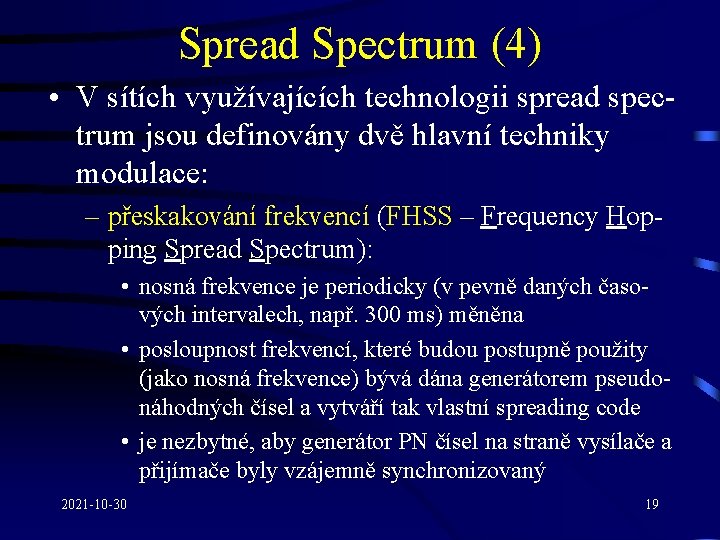 Spread Spectrum (4)

• V sítích využívajících technologii spread spectrum jsou definovány dvě hlavní techniky modulace:

– přeskakování frekvencí (FHSS – Frequency Hopping Spread Spectrum):

• nosná frekvence je periodicky (v pevně daných časových intervalech, např. 300 ms) měněna

• posloupnost frekvencí, které budou postupně použity (jako nosná frekvence) bývá dána generátorem pseudonáhodných čísel a vytváří tak vlastní spreading code

• je nezbytné, aby generátor PN čísel na straně vysílače a přijímače byly vzájemně synchronizovaný

2021-10-30

19